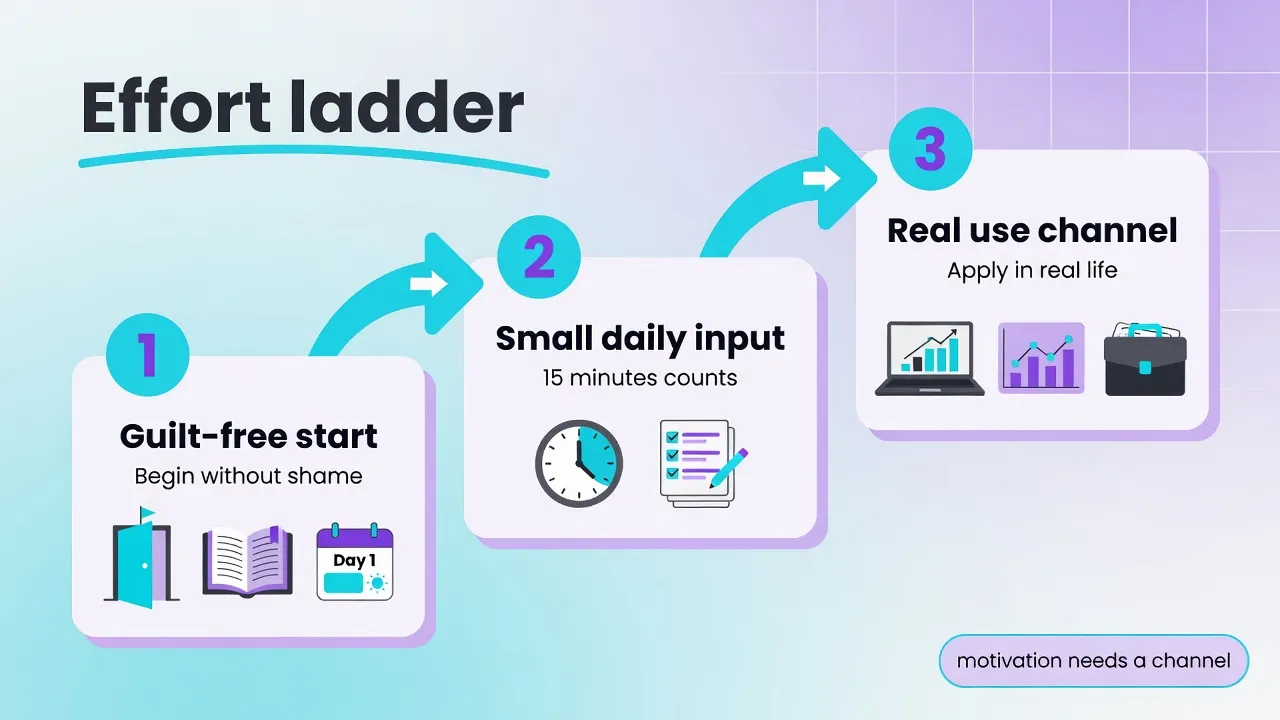 Effort ladder

1
Guilt-free start
Begin without shame
Day 1

2
Small daily input
15 minutes counts

3
Real use channel
Apply in real life

motivation needs a channel